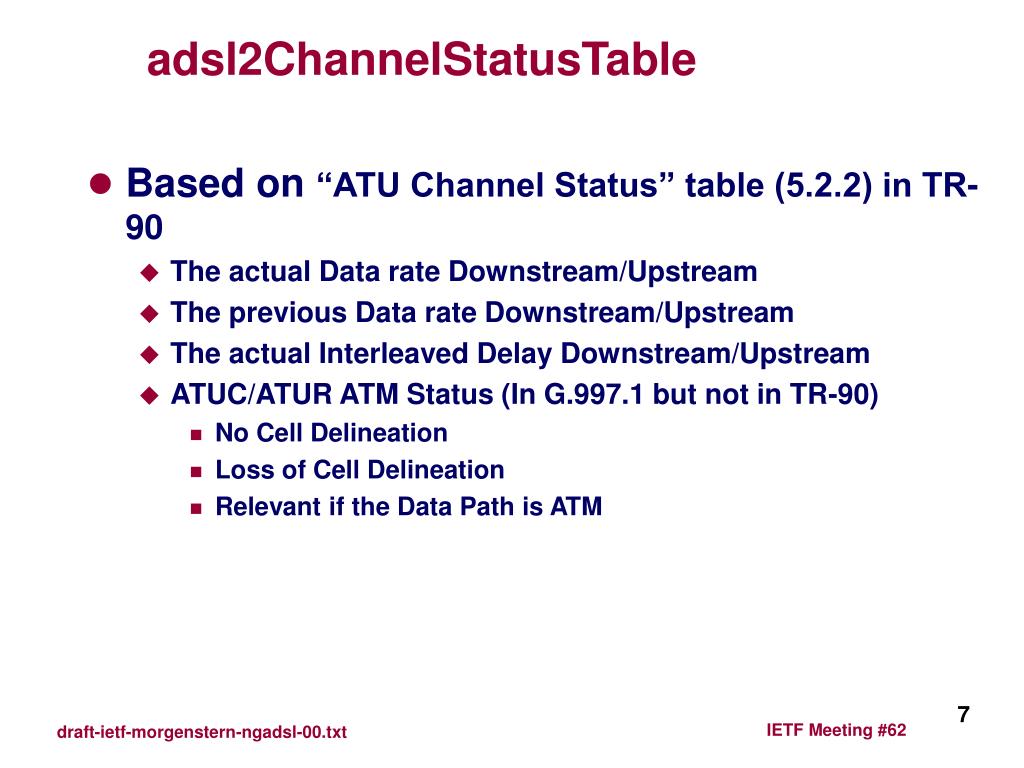 adsl2ChannelStatusTable

Based on “ATU Channel Status” table (5.2.2) in TR-90

The actual Data rate Downstream/Upstream

The previous Data rate Downstream/Upstream

The actual Interleaved Delay Downstream/Upstream

ATUC/ATUR ATM Status (In G.997.1 but not in TR-90)

No Cell Delineation

Loss of Cell Delineation

Relevant if the Data Path is ATM

draft-ietf-morgenstern-ngadsl-00.txt

IETF Meeting #62

7